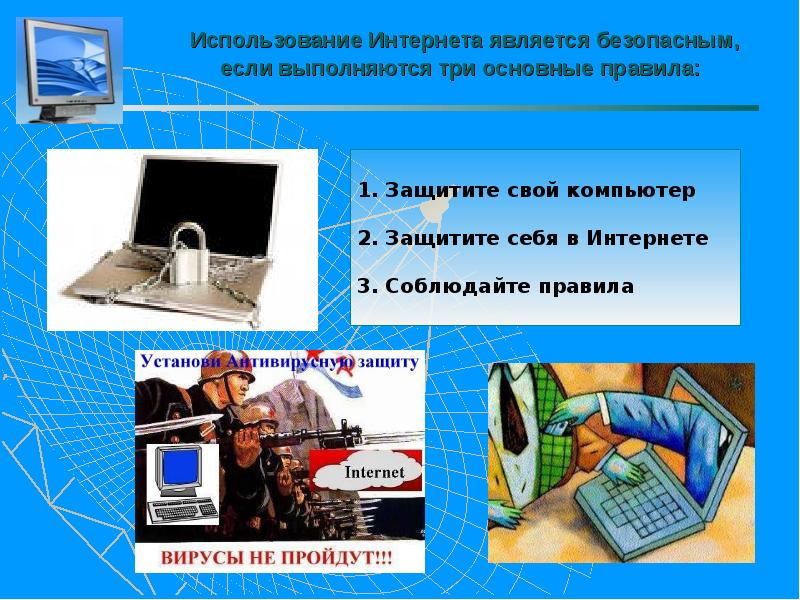 Использование Интернета является безопасным, если выполняются три основные правила:

1. Защитите свой компьютер

2. Защитите себя в Интернете

3. Соблюдайте правила

Установи Антивирусную защиту

Internet

ВИРУСЫ НЕ ПРОЙДУТ!!!